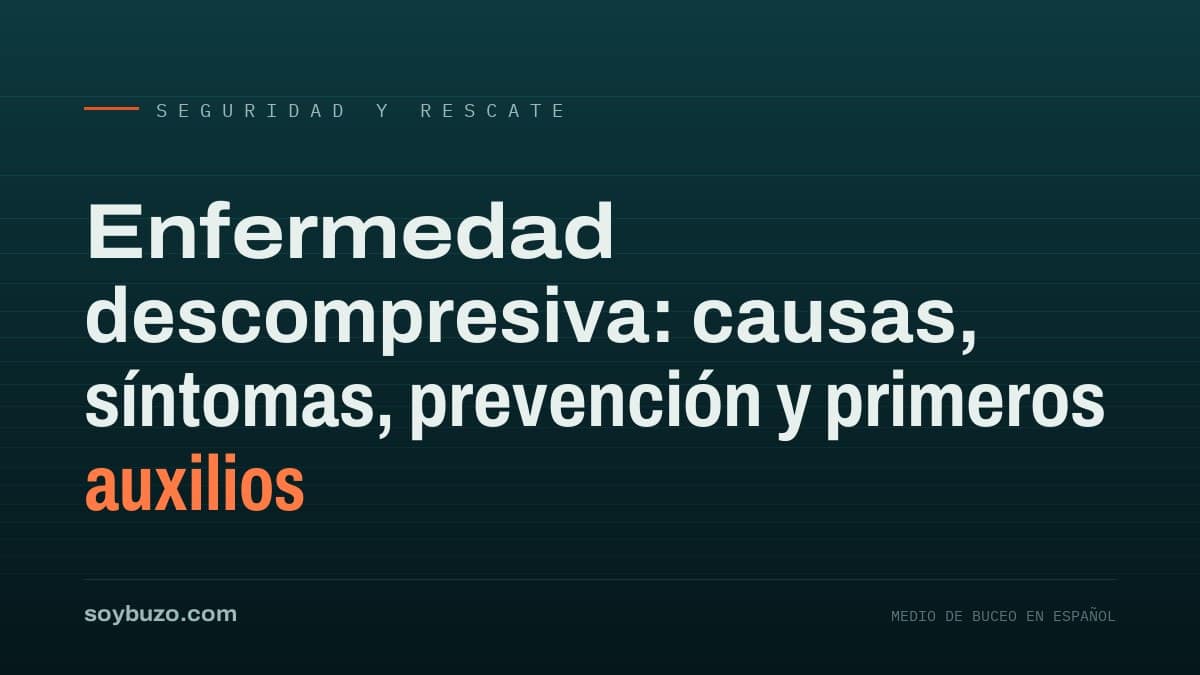 SEGURIDAD Y RESCATE

Enfermedad descompresiva: causas, síntomas, prevención y primeros auxilios

soybuzo.com

MEDIO DE BUCEO EN ESPAÑOL